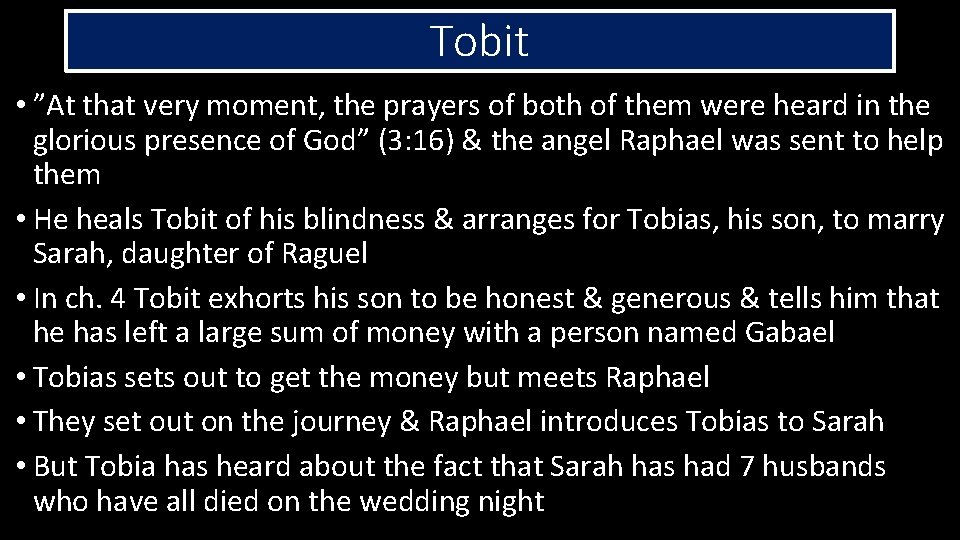 Tobit

• ”At that very moment, the prayers of both of them were heard in the glorious presence of God” (3:16) & the angel Raphael was sent to help them
• He heals Tobit of his blindness & arranges for Tobias, his son, to marry Sarah, daughter of Raguel
• In ch. 4 Tobit exhorts his son to be honest & generous & tells him that he has left a large sum of money with a person named Gabael
• Tobias sets out to get the money but meets Raphael
• They set out on the journey & Raphael introduces Tobias to Sarah
• But Tobia has heard about the fact that Sarah has had 7 husbands who have all died on the wedding night